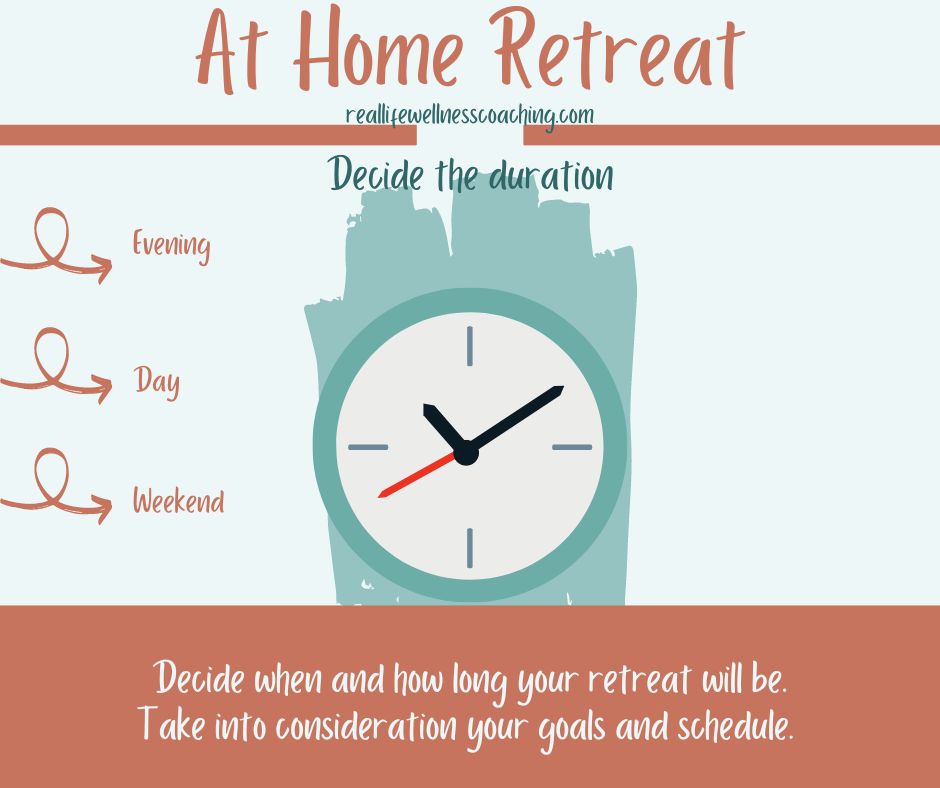 At Home Retreat

reallifewellnesscoaching.com

Decide the duration

Evening

Day

Weekend

Decide when and how long your retreat will be. Take into consideration your goals and schedule.